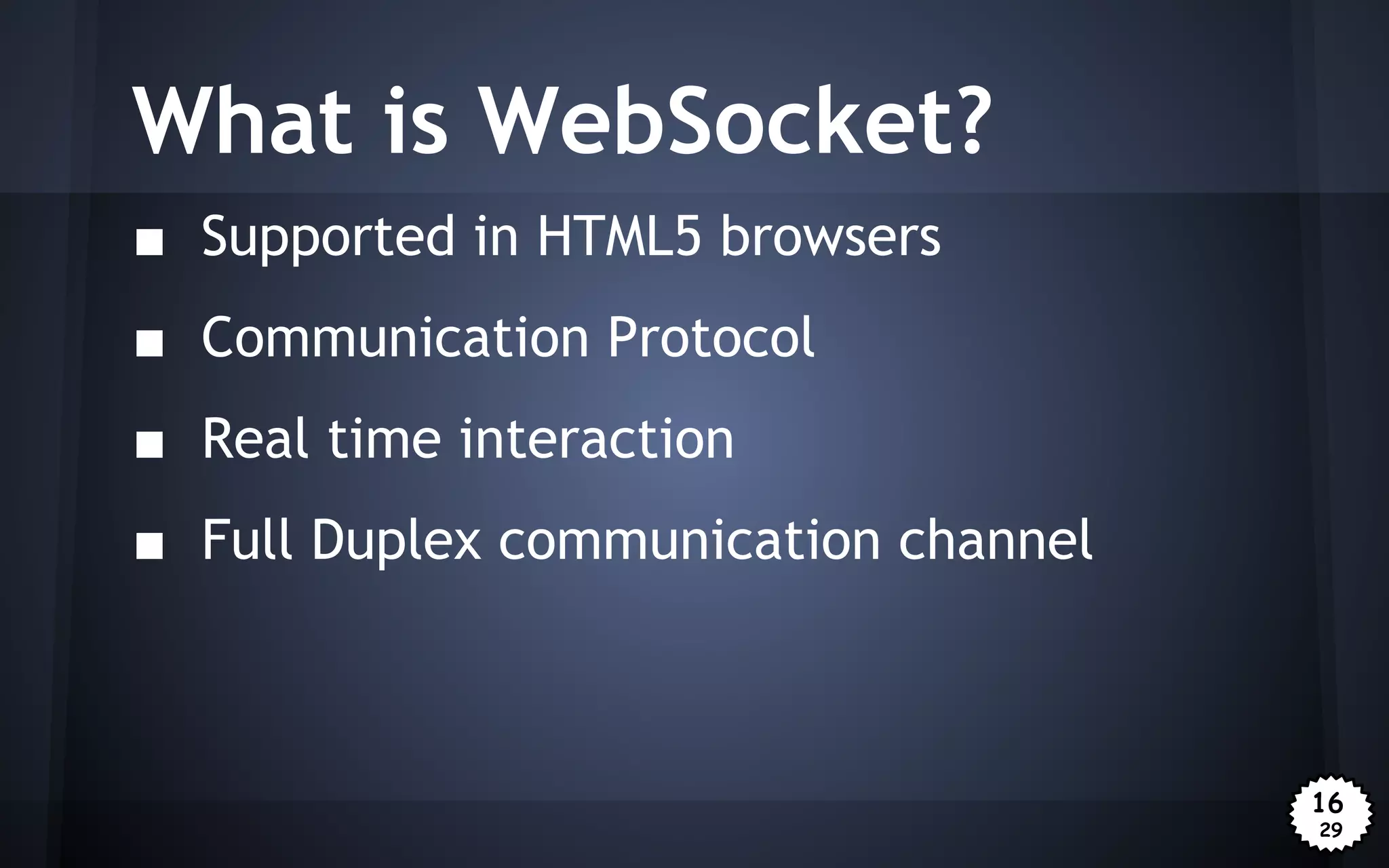 What is WebSocket?

■ Supported in HTML5 browsers
■ Communication Protocol
■ Real time interaction
■ Full Duplex communication channel

16
29